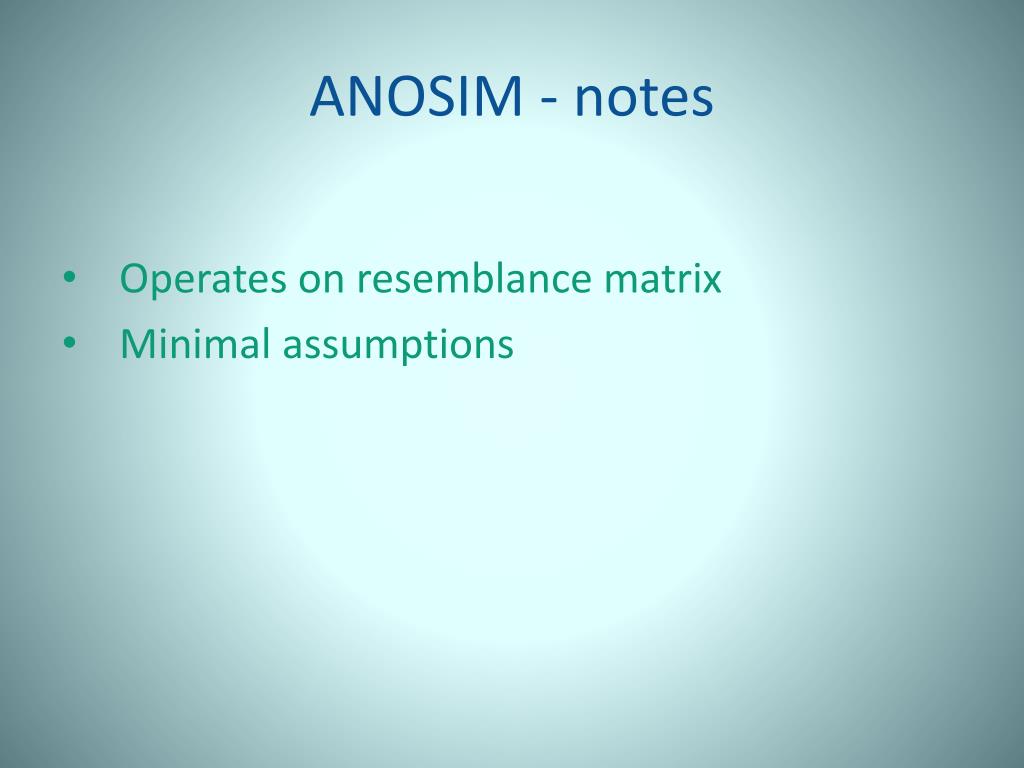 ANOSIM - notes

• Operates on resemblance matrix
• Minimal assumptions